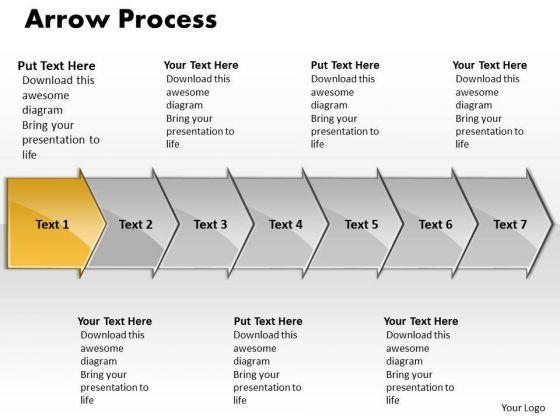 Arrow Process

Put Text Here
Download this awesome diagram
Bring your presentation to life

Your Text Here
Download this awesome diagram
Bring your presentation to life

Put Text Here
Download this awesome diagram
Bring your presentation to life

Your Text Here
Download this awesome diagram
Bring your presentation to life

Text 1
Text 2
Text 3
Text 4
Text 5
Text 6
Text 7

Your Text Here
Download this awesome diagram
Bring your presentation to life

Put Text Here
Download this awesome diagram
Bring your presentation to life

Your Text Here
Download this awesome diagram
Bring your presentation to life

Your Logo